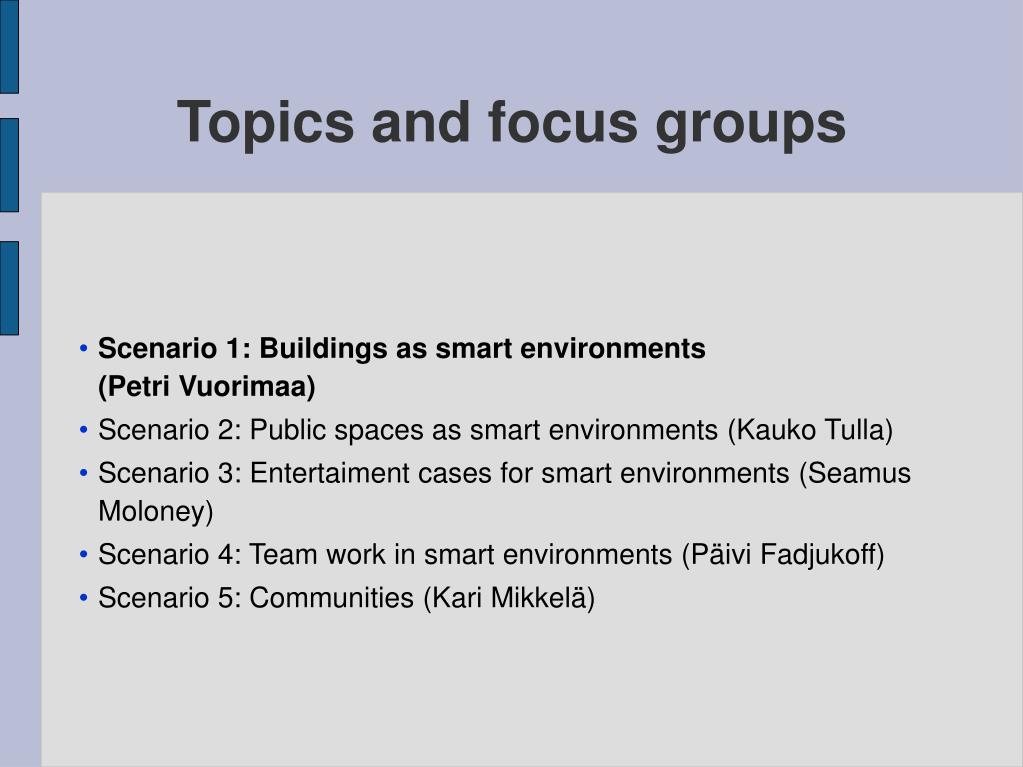 Topics and focus groups

• Scenario 1: Buildings as smart environments (Petri Vuorimaa)
• Scenario 2: Public spaces as smart environments (Kauko Tulla)
• Scenario 3: Entertaiment cases for smart environments (Seamus Moloney)
• Scenario 4: Team work in smart environments (Päivi Fadjukoff)
• Scenario 5: Communities (Kari Mikkelä)